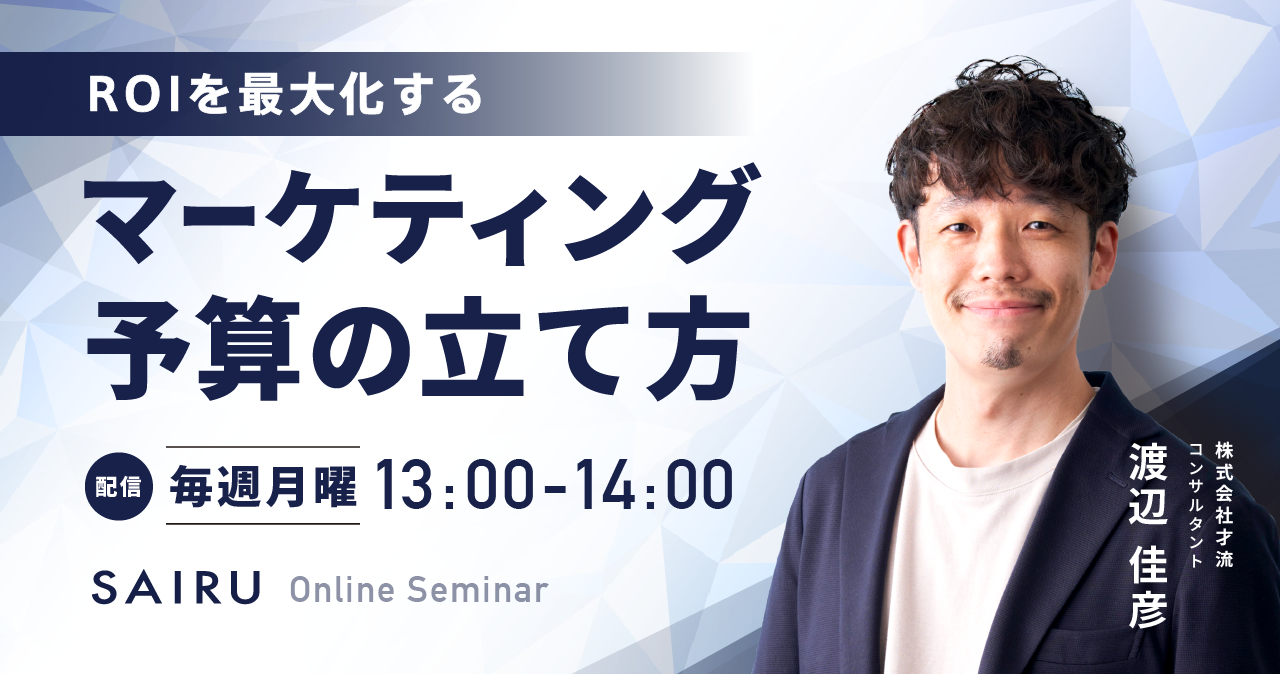 ROIを最大化する

マーケティング
予算の立て方

配信 毎週月曜 13:00-14:00

SAIRU Online Seminar

株式会社才流
コンサルタント

渡辺 佳彦